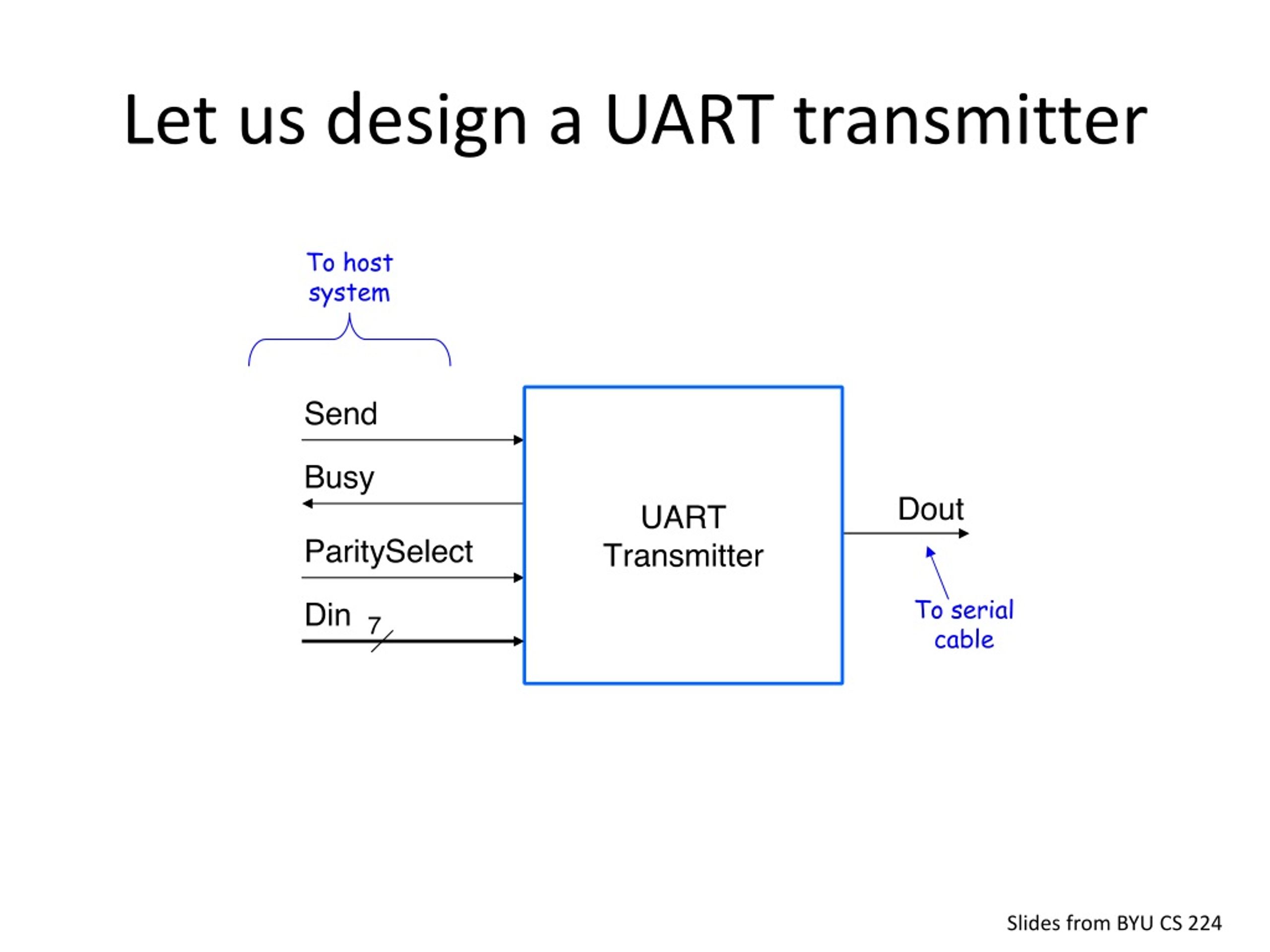 Let us design a UART transmitter

To host system

Send

Busy

ParitySelect

Din 7

UART Transmitter

Dout

To serial cable

Slides from BYU CS 224